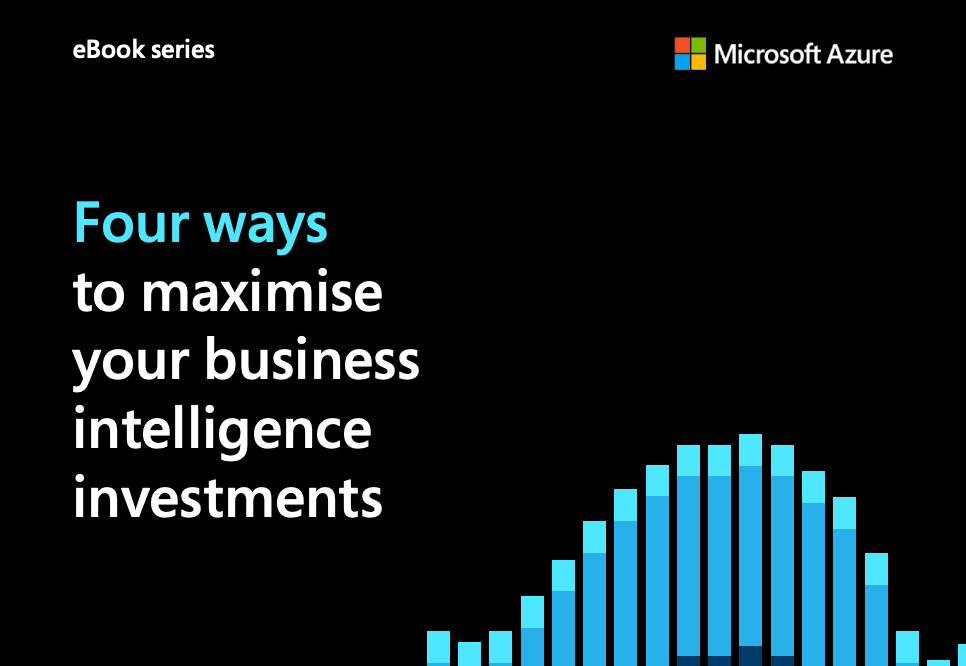 eBook series

Microsoft Azure

Four ways to maximise your business intelligence investments